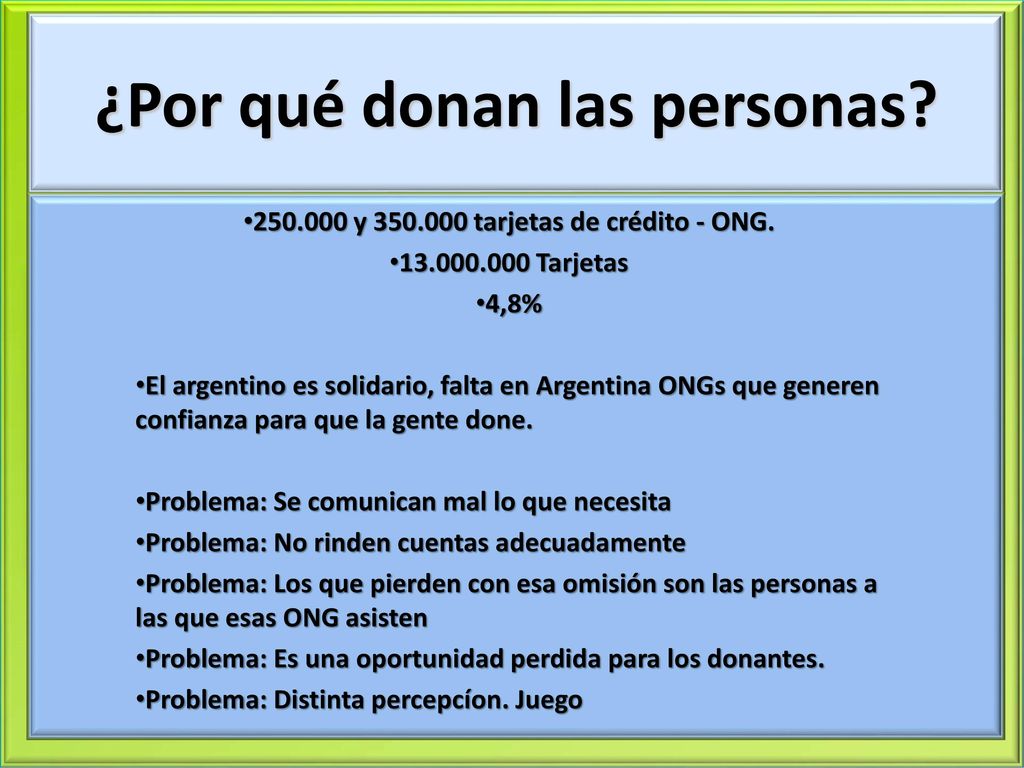 ¿Por qué donan las personas?

•250.000 y 350.000 tarjetas de crédito - ONG.
•13.000.000 Tarjetas
•4,8%

•El argentino es solidario, falta en Argentina ONGs que generen confianza para que la gente done.

•Problema: Se comunican mal lo que necesita
•Problema: No rinden cuentas adecuadamente
•Problema: Los que pierden con esa omisión son las personas a las que esas ONG asisten
•Problema: Es una oportunidad perdida para los donantes.
•Problema: Distinta percepcíon. Juego